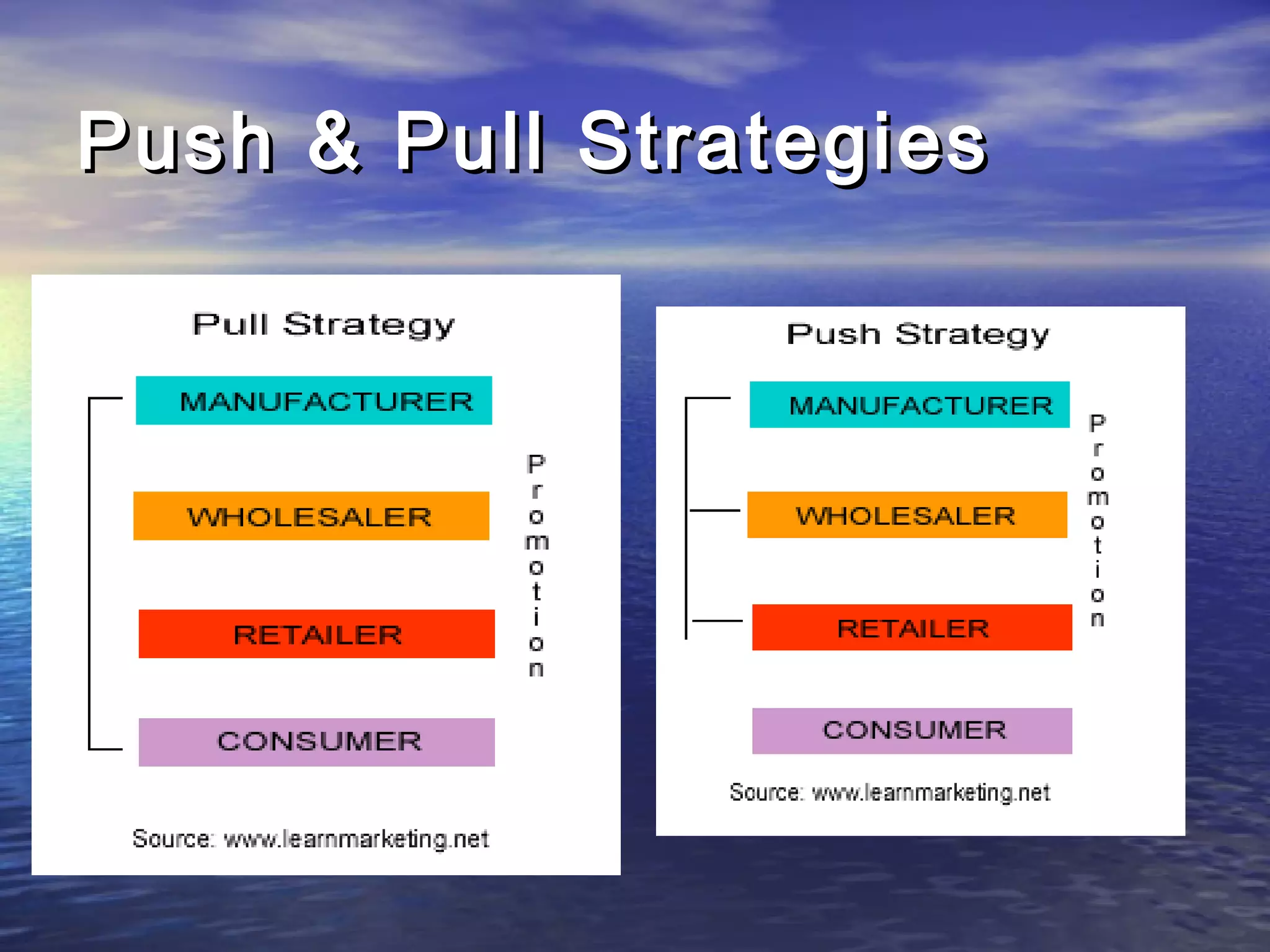 Push & Pull Strategies

Pull Strategy

MANUFACTURER

WHOLESALER

RETAILER

CONSUMER

Promotion

Source: www.learnmarketing.net

Push Strategy

MANUFACTURER

WHOLESALER

RETAILER

CONSUMER

Promotion

Source: www.learnmarketing.net